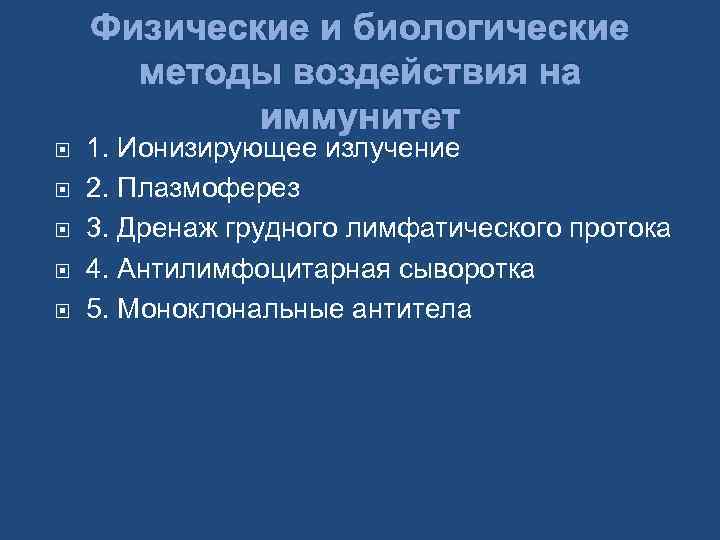 Физические и биологические методы воздействия на иммунитет

1. Ионизирующее излучение
2. Плазмоферез
3. Дренаж грудного лимфатического протока
4. Антилимфоцитарная сыворотка
5. Моноклональные антитела